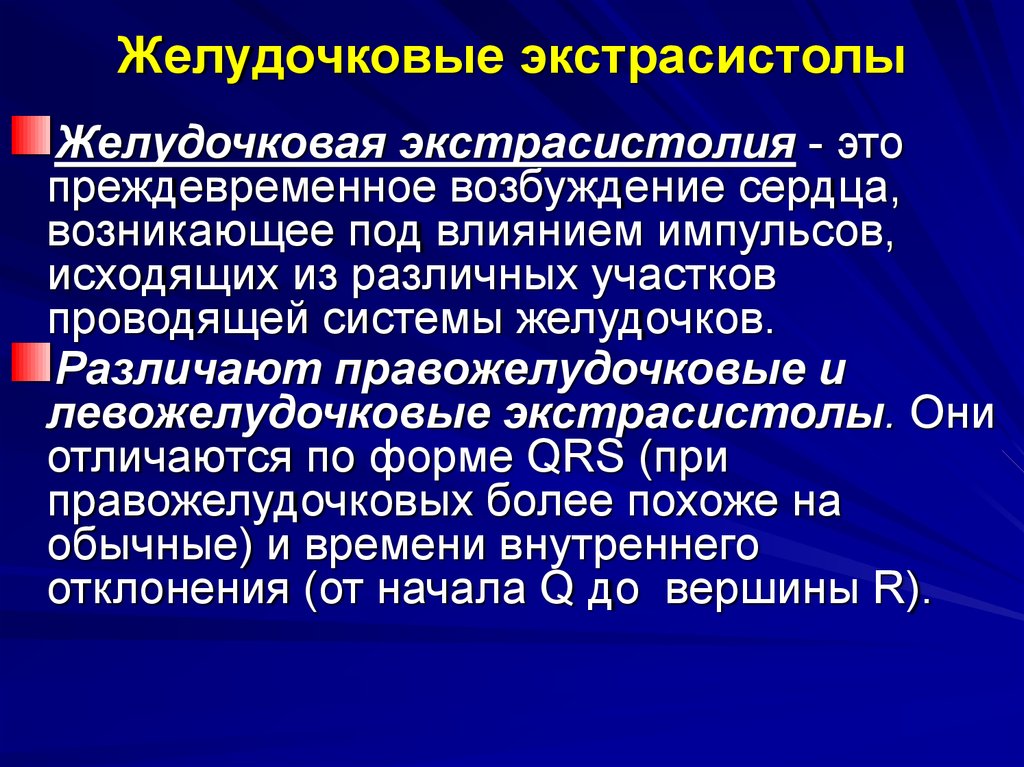 Желудочковые экстрасистолы

Желудочковая экстрасистолия - это преждевременное возбуждение сердца, возникающее под влиянием импульсов, исходящих из различных участков проводящей системы желудочков.

Различают правожелудочковые и левожелудочковые экстрасистолы. Они отличаются по форме QRS (при правожелудочковых более похоже на обычные) и времени внутреннего отклонения (от начала Q до вершины R).